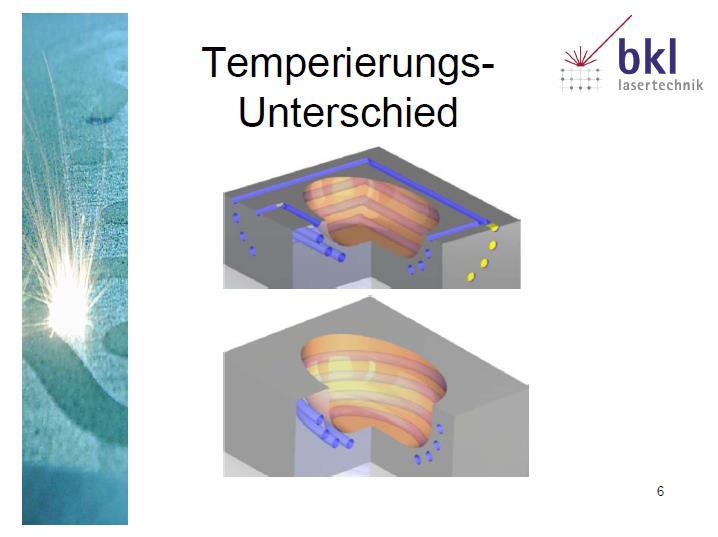 Temperierungs-Unterschied

bkl
lasertechnik

6